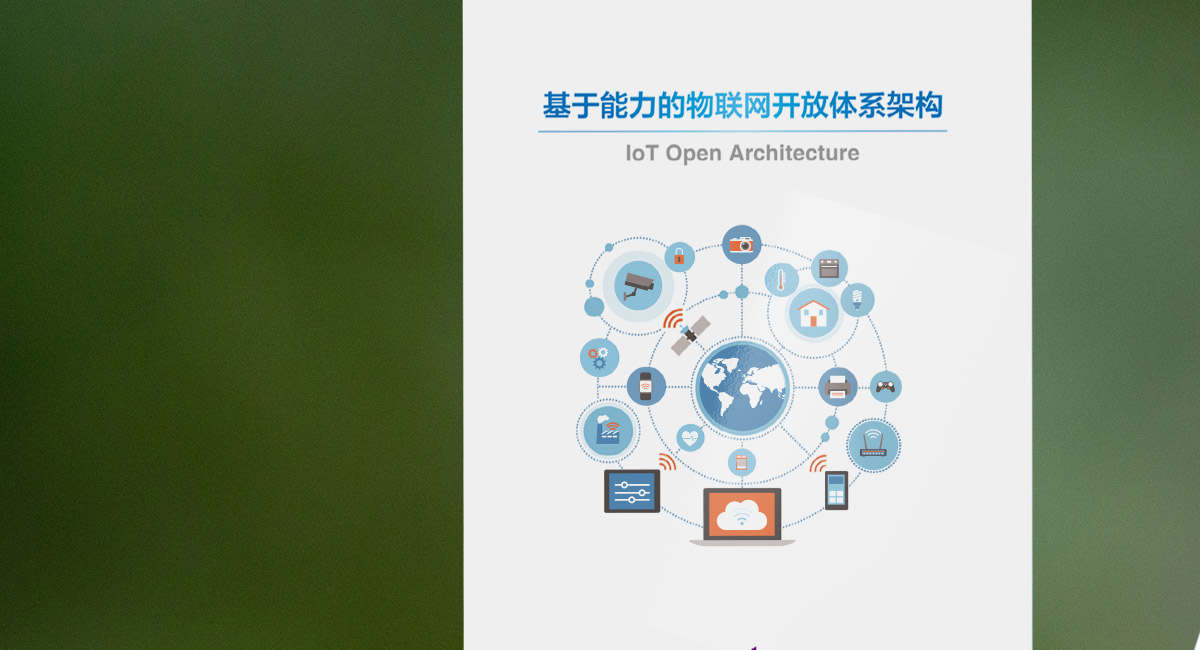 基于能力的物联网开放体系架构

IoT Open Architecture